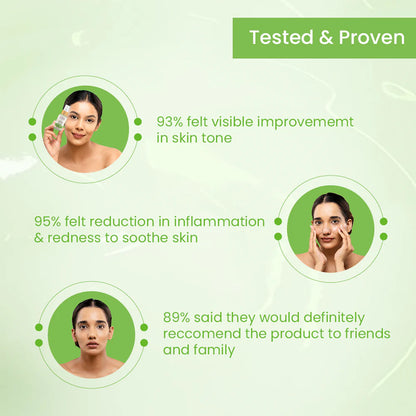 Tested & Proven

93% felt visible improvememt in skin tone

95% felt reduction in inflammation & redness to soothe skin

89% said they would definitely reccomend the product to friends and family